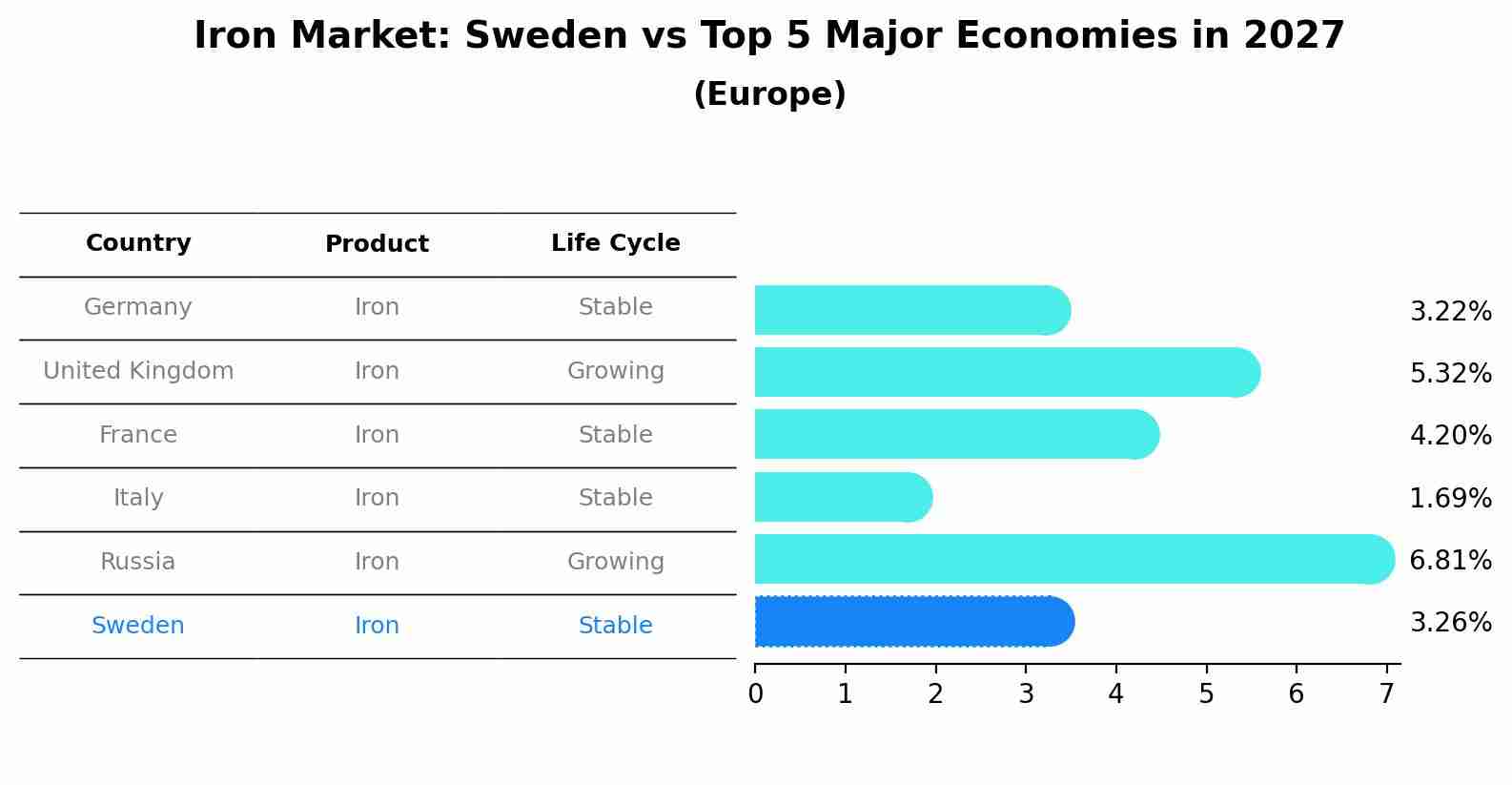 Iron Market: Sweden vs Top 5 Major Economies in 2027
(Europe)

| Country | Product | Life Cycle |
|---|---|---|
| Germany | Iron | Stable |
| United Kingdom | Iron | Growing |
| France | Iron | Stable |
| Italy | Iron | Stable |
| Russia | Iron | Growing |
| Sweden | Iron | Stable |

3.22%
5.32%
4.20%
1.69%
6.81%
3.26%

0 1 2 3 4 5 6 7